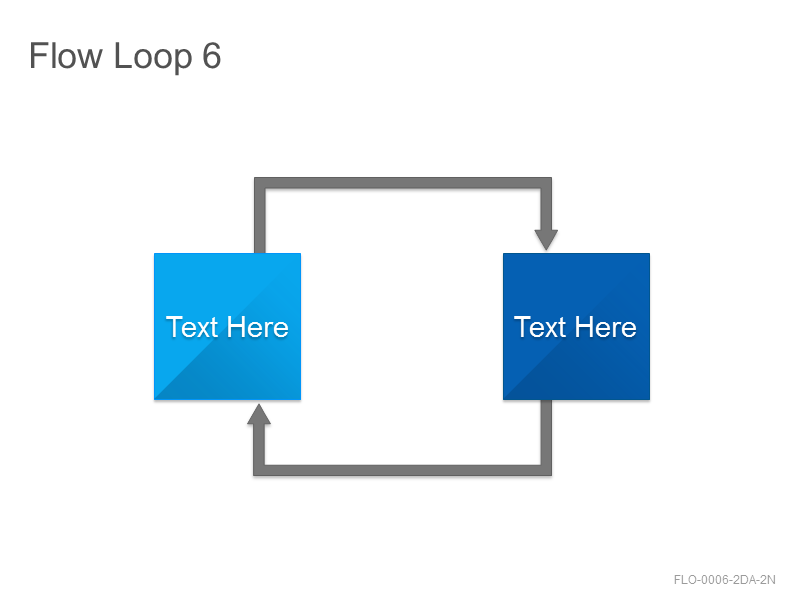 Flow Loop 6

Text Here

Text Here

FLO-0006-2DA-2N